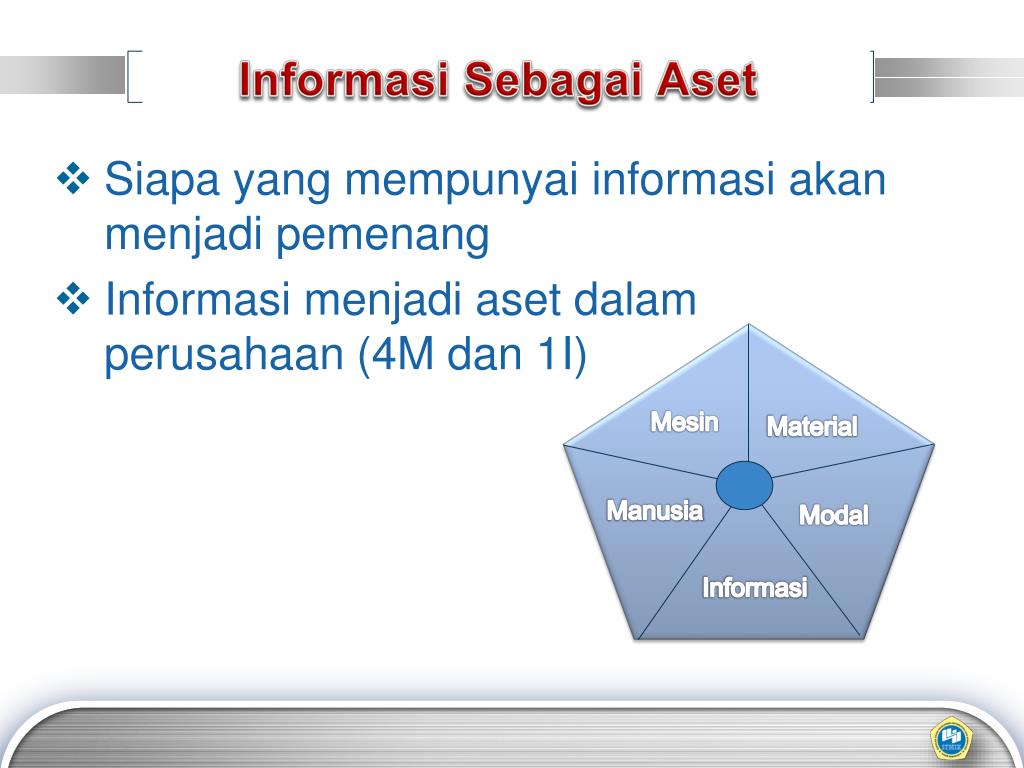 Informasi Sebagai Aset

❖ Siapa yang mempunyai informasi akan menjadi pemenang

❖ Informasi menjadi aset dalam perusahaan (4M dan 1I)

Mesin
Material
Manusia
Modal
Informasi

STMIK